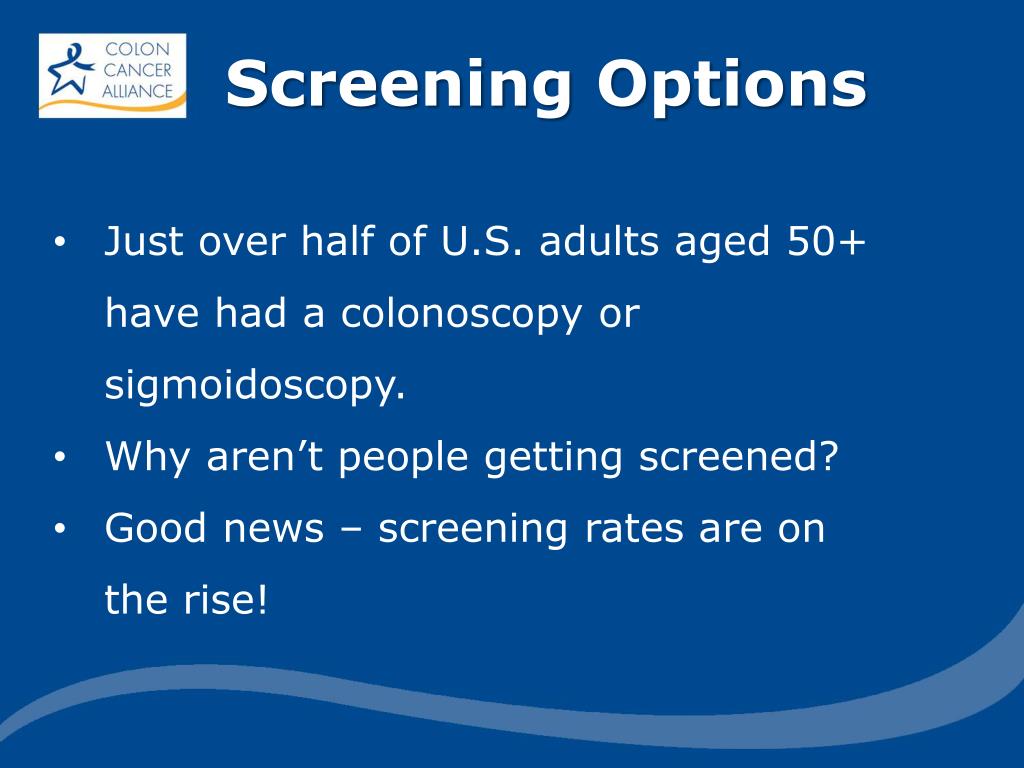 COLON CANCER ALLIANCE

Screening Options

• Just over half of U.S. adults aged 50+ have had a colonoscopy or sigmoidoscopy.
• Why aren’t people getting screened?
• Good news – screening rates are on the rise!